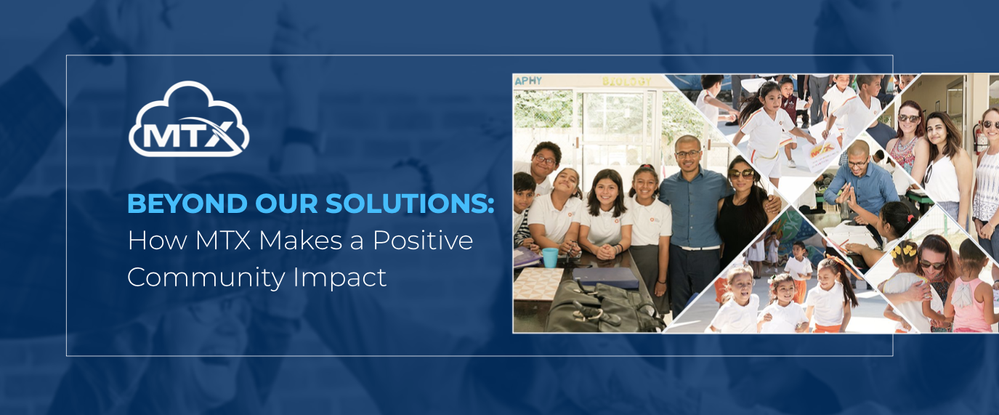 MTX

BEYOND OUR SOLUTIONS:
How MTX Makes a Positive Community Impact

APHY
BIOLOGY